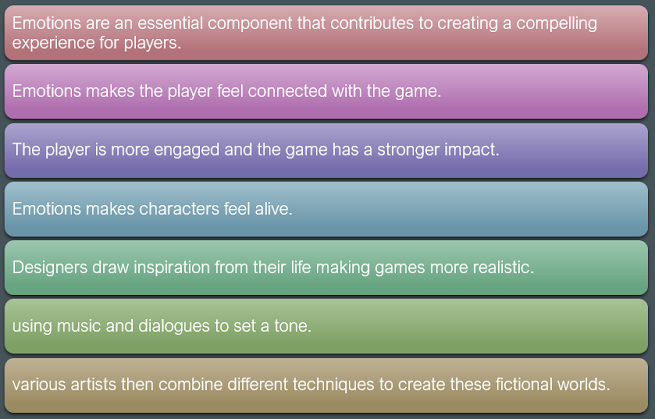 Emotions are an essential component that contributes to creating a compelling experience for players.

Emotions makes the player feel connected with the game.

The player is more engaged and the game has a stronger impact.

Emotions makes characters feel alive.

Designers draw inspiration from their life making games more realistic.

using music and dialogues to set a tone.

various artists then combine different techniques to create these fictional worlds.